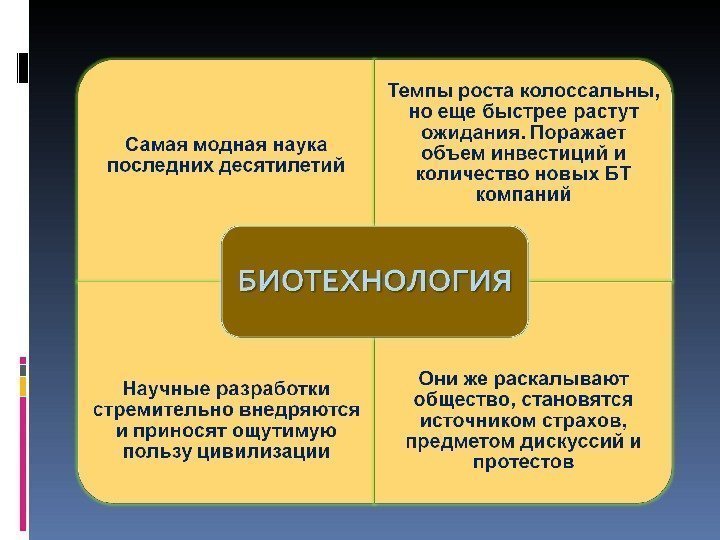 Самая модная наука последних десятилетий

Темпы роста колоссальны, но еще быстрее растут ожидания. Поражает объем инвестиций и количество новых БТ компаний

БИОТЕХНОЛОГИЯ

Научные разработки стремительно внедряются и приносят ощутимую пользу цивилизации

Они же раскалывают общество, становятся источником страхов, предметом дискуссий и протестов